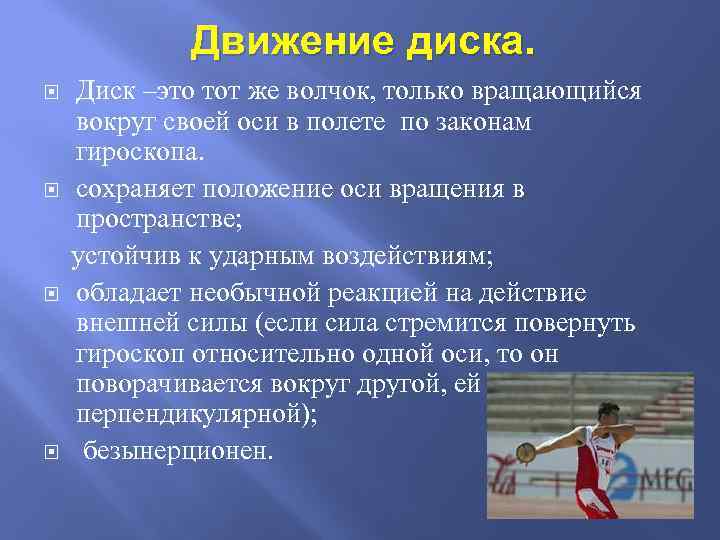 Движение диска.

Диск –это тот же волчок, только вращающийся вокруг своей оси в полете по законам гироскопа.

сохраняет положение оси вращения в пространстве;

устойчив к ударным воздействиям;

обладает необычной реакцией на действие внешней силы (если сила стремится повернуть гироскоп относительно одной оси, то он поворачивается вокруг другой, ей перпендикулярной);

безынерционен.

MEG